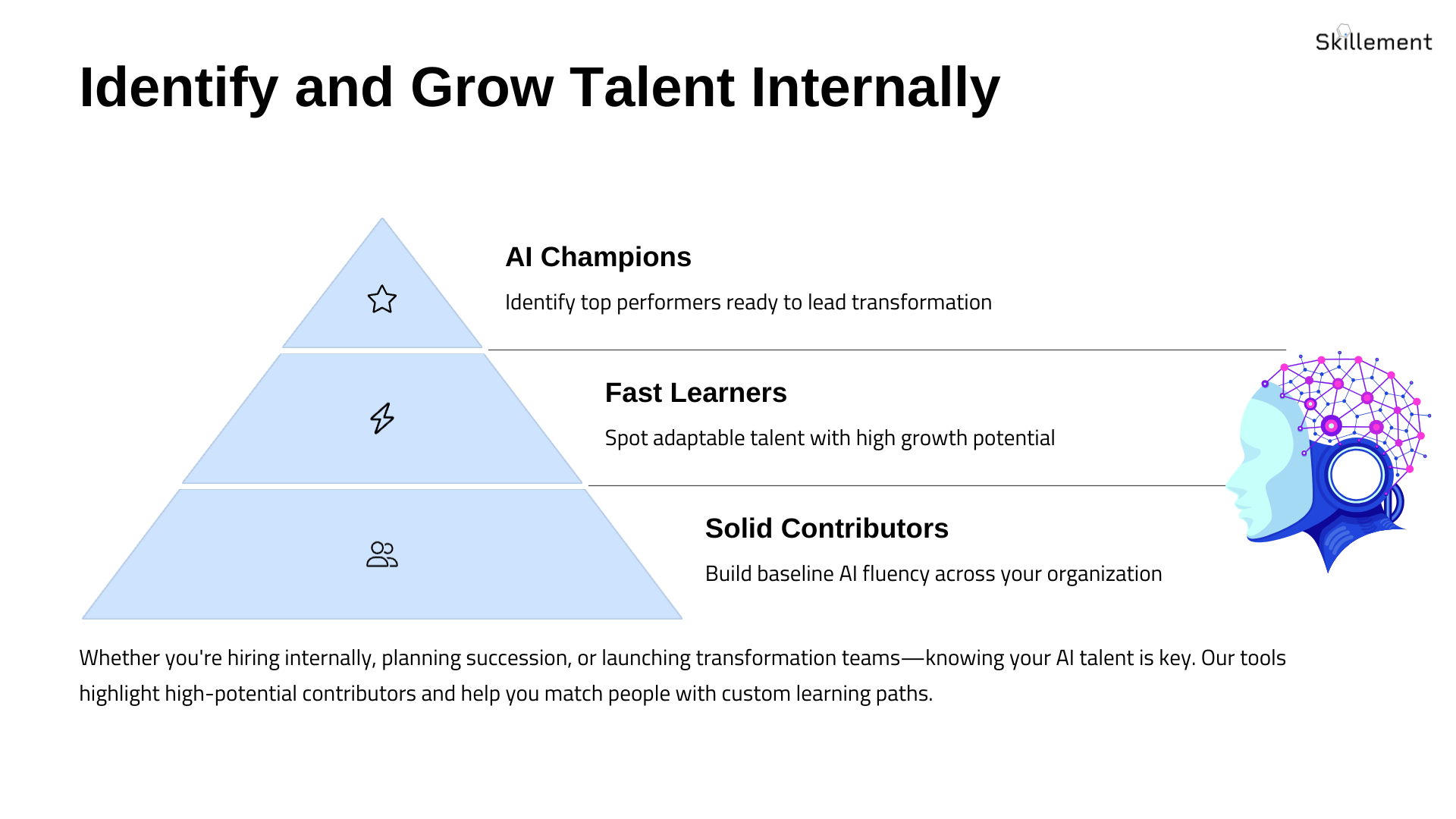 Skillement

Identify and Grow Talent Internally

AI Champions

Identify top performers ready to lead transformation

Fast Learners

Spot adaptable talent with high growth potential

Solid Contributors

Build baseline AI fluency across your organization

Whether you're hiring internally, planning succession, or launching transformation teams—knowing your AI talent is key. Our tools highlight high-potential contributors and help you match people with custom learning paths.